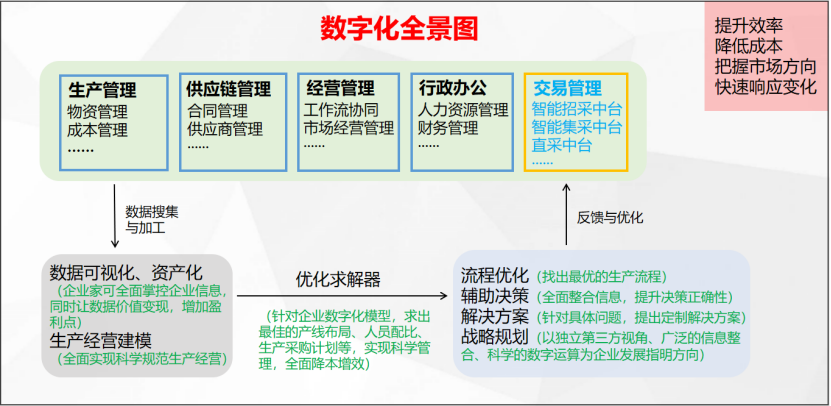 数字化全景图

提升效率
降低成本
把握市场方向
快速响应变化

生产管理
物资管理
成本管理
……

供应链管理
合同管理
供应商管理
……

经营管理
工作流协同
市场经营管理
……

行政办公
人力资源管理
财务管理
……

交易管理
智能招采中台
智能集采中台
直采中台
……

数据搜集与加工

反馈与优化

数据可视化、资产化
（企业家可全面掌控企业信息，同时让数据价值变现，增加盈利点）
生产经营建模
（全面实现科学规范生产经营）

优化求解器

（针对企业数字化模型，求出最佳的产线布局、人员配比、生产采购计划等，实现科学管理，全面降本增效）

流程优化（找出最优的生产流程）
辅助决策（全面整合信息，提升决策正确性）
解决方案（针对具体问题，提出定制解决方案）
战略规划（以独立第三方视角、广泛的信息整合、科学的数字运算为企业发展指明方向）